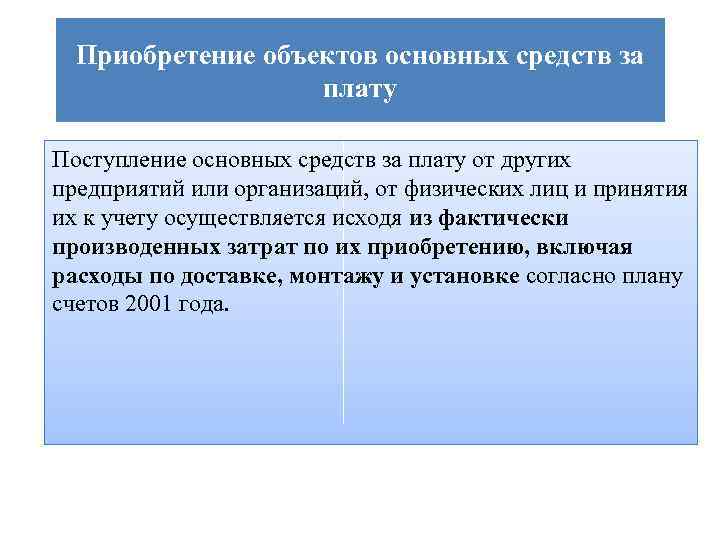 Приобретение объектов основных средств за плату

Поступление основных средств за плату от других предприятий или организаций, от физических лиц и принятия их к учету осуществляется исходя из фактически производенных затрат по их приобретению, включая расходы по доставке, монтажу и установке согласно плану счетов 2001 года.